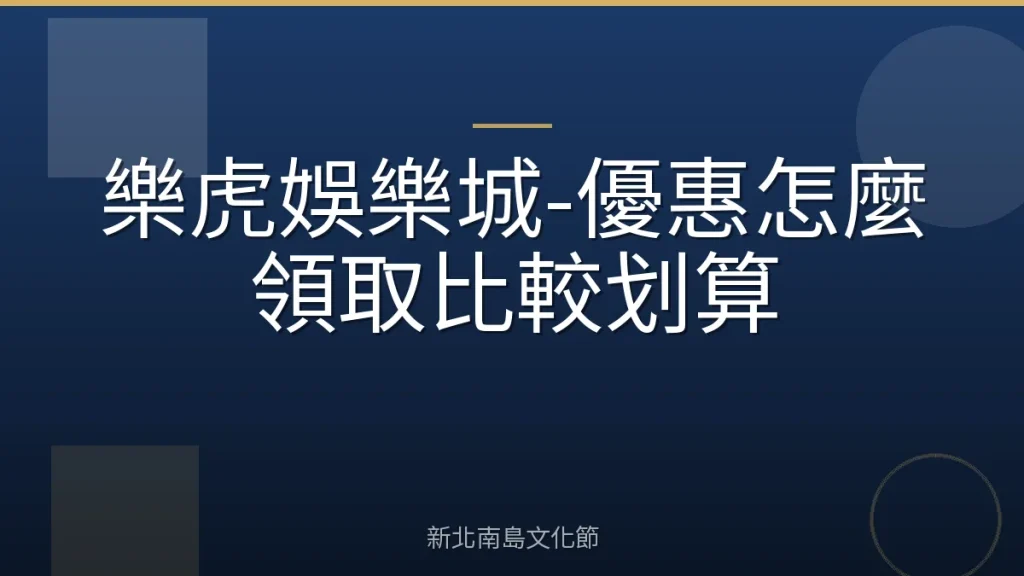 樂虎娛樂城-優惠怎麼領取比較划算

新北南島文化節